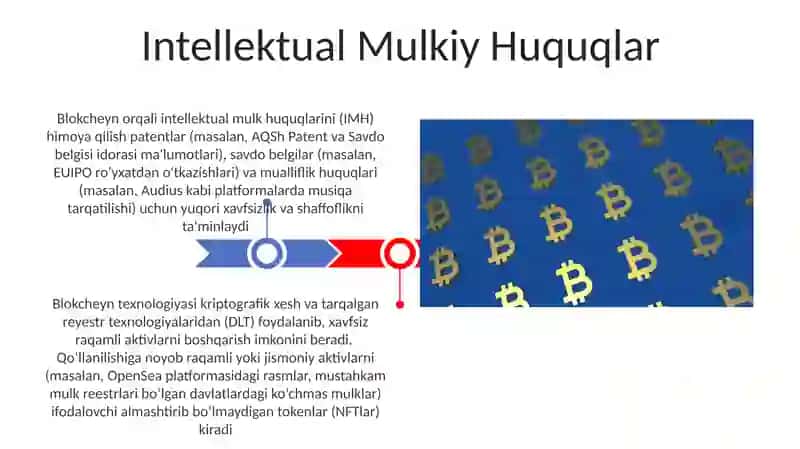 Intellektual Mulkiy Huquqlar

Blokcheyn orqali intellektual mulk huquqlarini (IMH) himoya qilish patentlar (masalan, AQSh Patent va Savdo belgisi idorasi ma'lumotlari), savdo belgilar (masalan, EUIPO ro'yxatdan o'tkazishlari) va mualliflik huquqlari (masalan, Audius kabi platformalarda musiqa tarqatilishi) uchun yuqori xavfsizlik va shaffoflikni ta'minlaydi

Blokcheyn texnologiyasi kriptografik xesh va tarqalgan reyestr texnologiyalaridan (DLT) foydalanib, xavfsiz raqamli aktivlarni boshqarish imkonini beradi. Qo'llanilishiga noyob raqamli yoki jismoniy aktivlarni (masalan, OpenSea platformasidagi rasmlar, mustahkam mulk reestrlari bo'lgan davlatlardagi ko'chmas mulklar) ifodalovchi almashtirib bo'lmaydigan tokenlar (NFTlar) kiradi